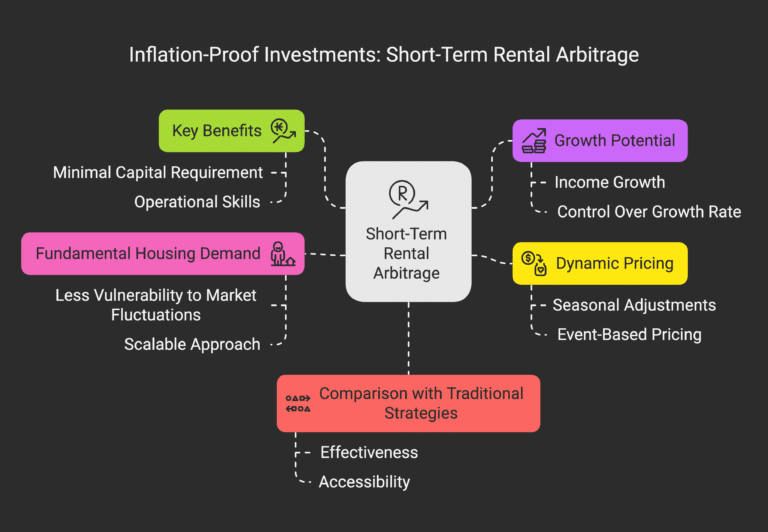 Inflation-Proof Investments: Short-Term Rental Arbitrage

Key Benefits

Minimal Capital Requirement

Operational Skills

Fundamental Housing Demand

Less Vulnerability to Market Fluctuations

Scalable Approach

Short-Term Rental Arbitrage

Growth Potential

Income Growth

Control Over Growth Rate

Dynamic Pricing

Seasonal Adjustments

Event-Based Pricing

Comparison with Traditional Strategies

Effectiveness

Accessibility